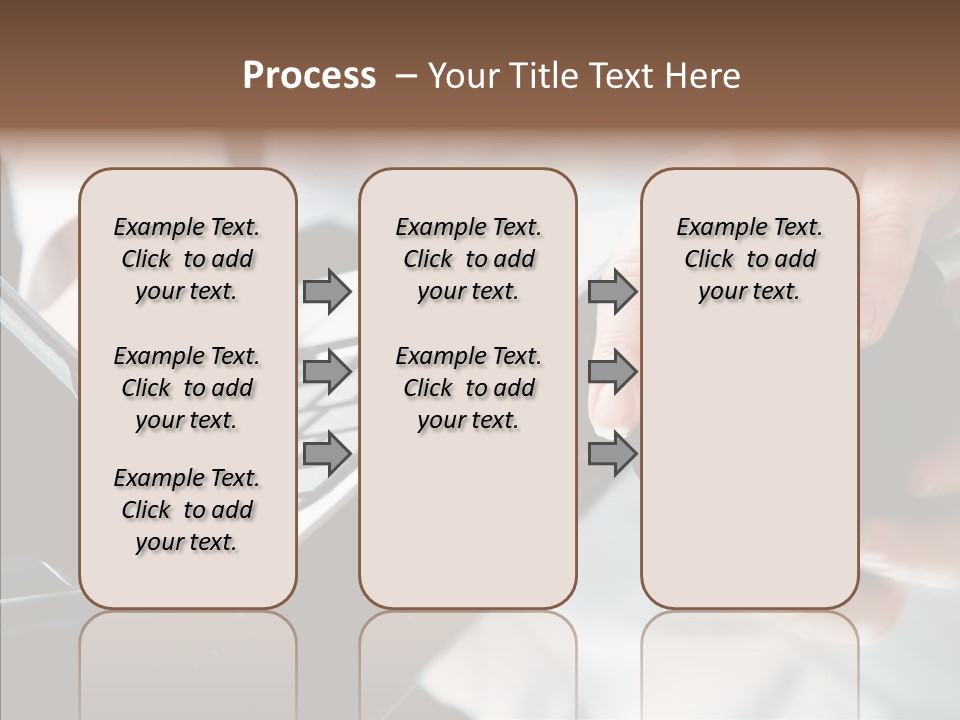 Process – Your Title Text Here

Example Text. Click to add your text.

Example Text. Click to add your text.

Example Text. Click to add your text.

Example Text. Click to add your text.

Example Text. Click to add your text.

Example Text. Click to add your text.